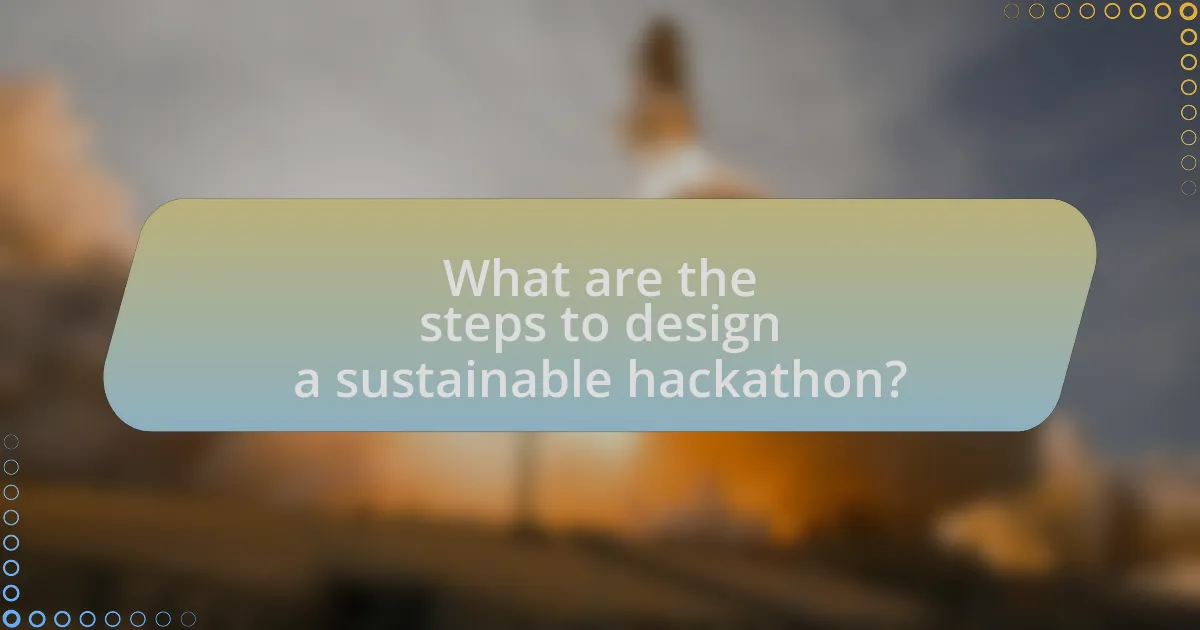 What are the steps to design a sustainable hackathon?